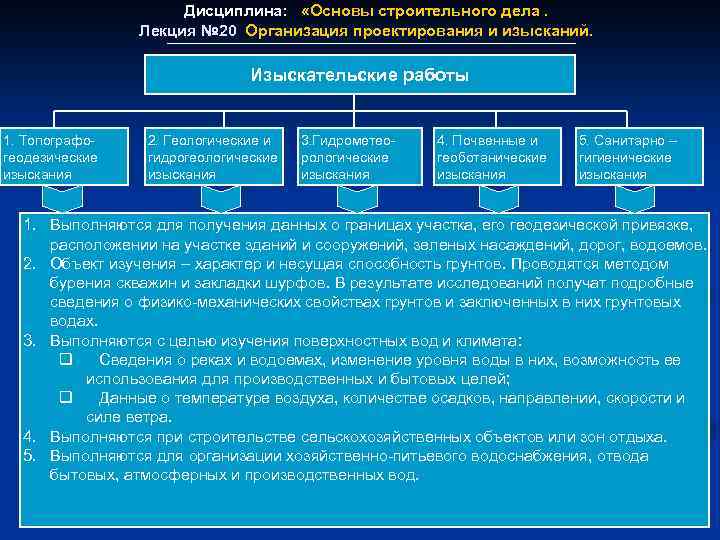 Дисциплина: «Основы строительного дела .
Лекция №20 Организация проектирования и изысканий.

Изыскательские работы

1. Топографо-геодезические изыскания

2. Геологические и гидрогеологические изыскания

3.Гидрометео-рологические изыскания

4. Почвенные и геоботанические изыскания

5. Санитарно – гигиенические изыскания

1. Выполняются для получения данных о границах участка, его геодезической привязке, расположении на участке зданий и сооружений, зеленых насаждений, дорог, водоемов.
2. Объект изучения – характер и несущая способность грунтов. Проводятся методом бурения скважин и закладки шурфов. В результате исследований получат подробные сведения о физико-механических свойствах грунтов и заключенных в них грунтовых водах.
3. Выполняются с целью изучения поверхностных вод и климата:
❑ Сведения о реках и водоемах, изменение уровня воды в них, возможность ее использования для производственных и бытовых целей;
❑ Данные о температуре воздуха, количестве осадков, направлении, скорости и силе ветра.
4. Выполняются при строительстве сельскохозяйственных объектов или зон отдыха.
5. Выполняются для организации хозяйственно-питьевого водоснабжения, отвода бытовых, атмосферных и производственных вод.